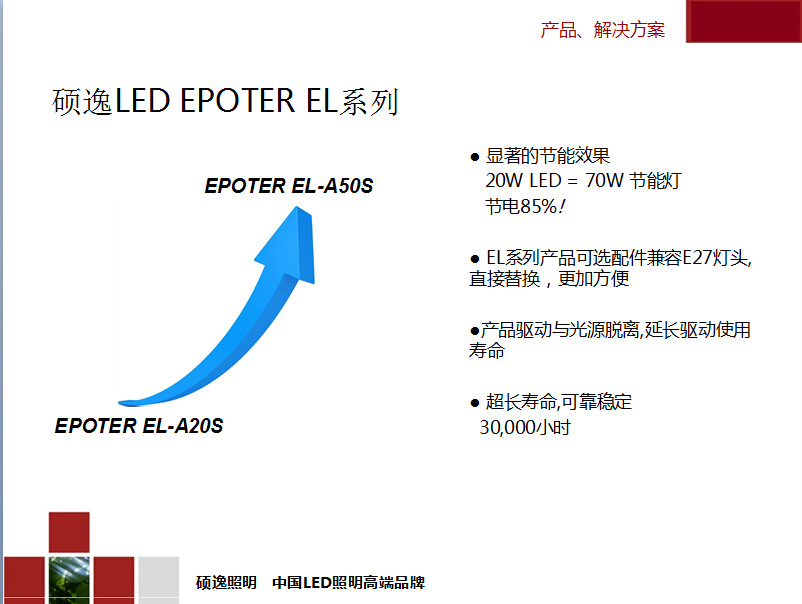 产品、解决方案

硕逸LED EPOTER EL系列

EPOTER EL-A50S

EPOTER EL-A20S

● 显著的节能效果
20W LED = 70W 节能灯
节电85%!

● EL系列产品可选配件兼容E27灯头,直接替换，更加方便

●产品驱动与光源脱离,延长驱动使用寿命

● 超长寿命,可靠稳定
30,000小时

硕逸照明　中国LED照明高端品牌